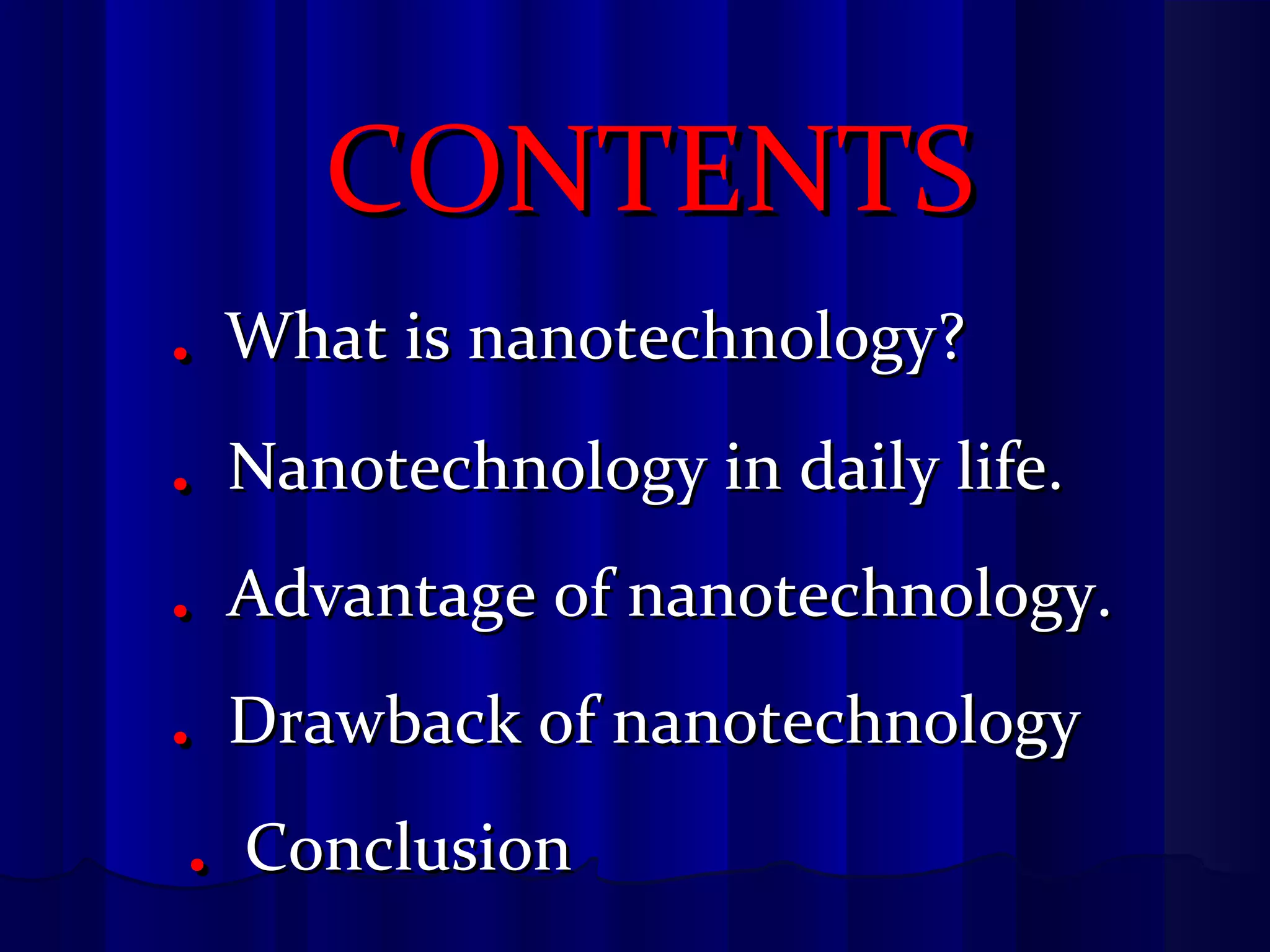 CONTENTS

. What is nanotechnology?

. Nanotechnology in daily life.

. Advantage of nanotechnology.

. Drawback of nanotechnology

. Conclusion